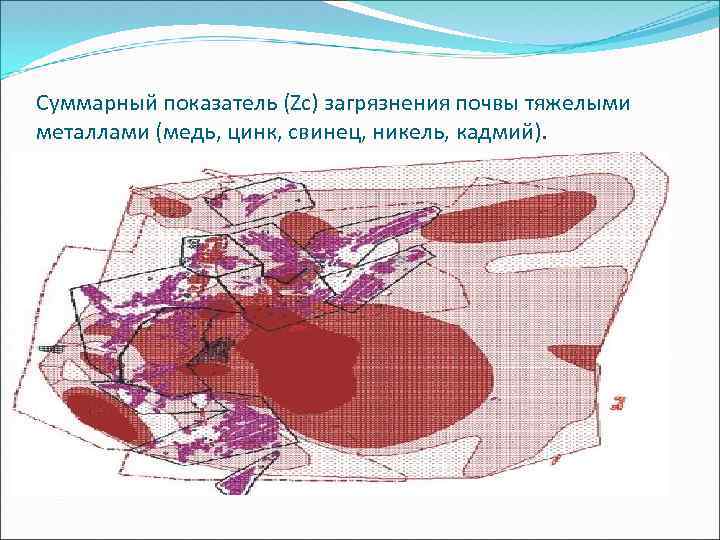 Суммарный показатель (Zc) загрязнения почвы тяжелыми металлами (медь, цинк, свинец, никель, кадмий).